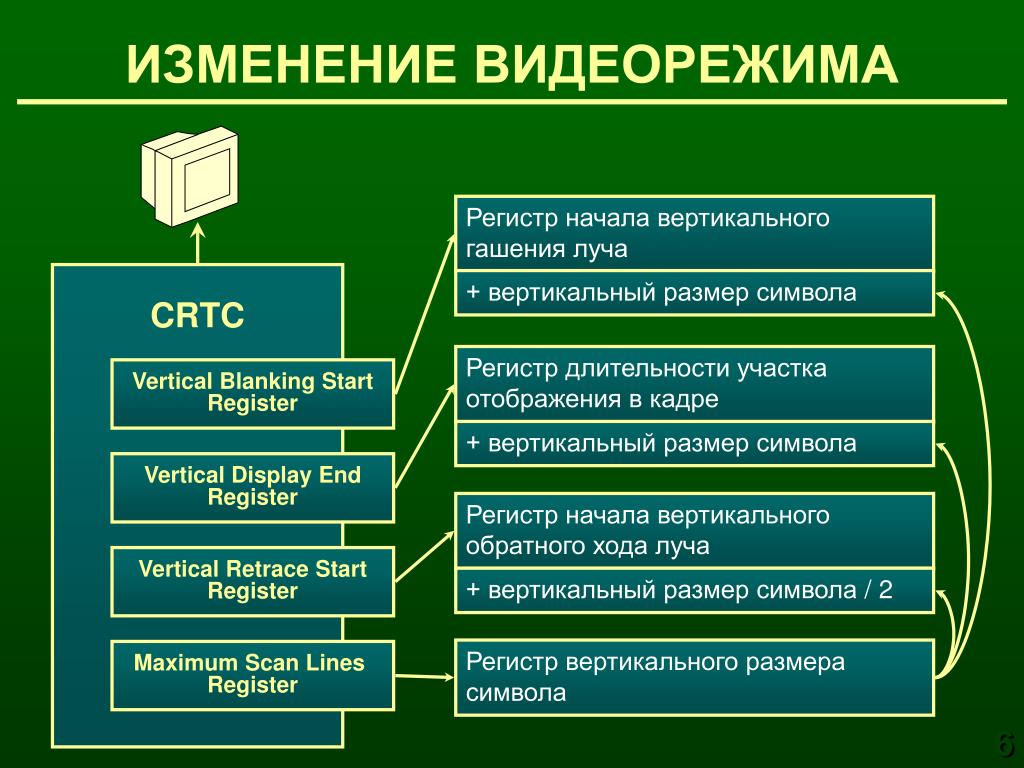 ИЗМЕНЕНИЕ ВИДЕОРЕЖИМА

CRTC

Vertical Blanking Start Register

Vertical Display End Register

Vertical Retrace Start Register

Maximum Scan Lines Register

Регистр начала вертикального гашения луча

+ вертикальный размер символа

Регистр длительности участка отображения в кадре

+ вертикальный размер символа

Регистр начала вертикального обратного хода луча

+ вертикальный размер символа / 2

Регистр вертикального размера символа

6